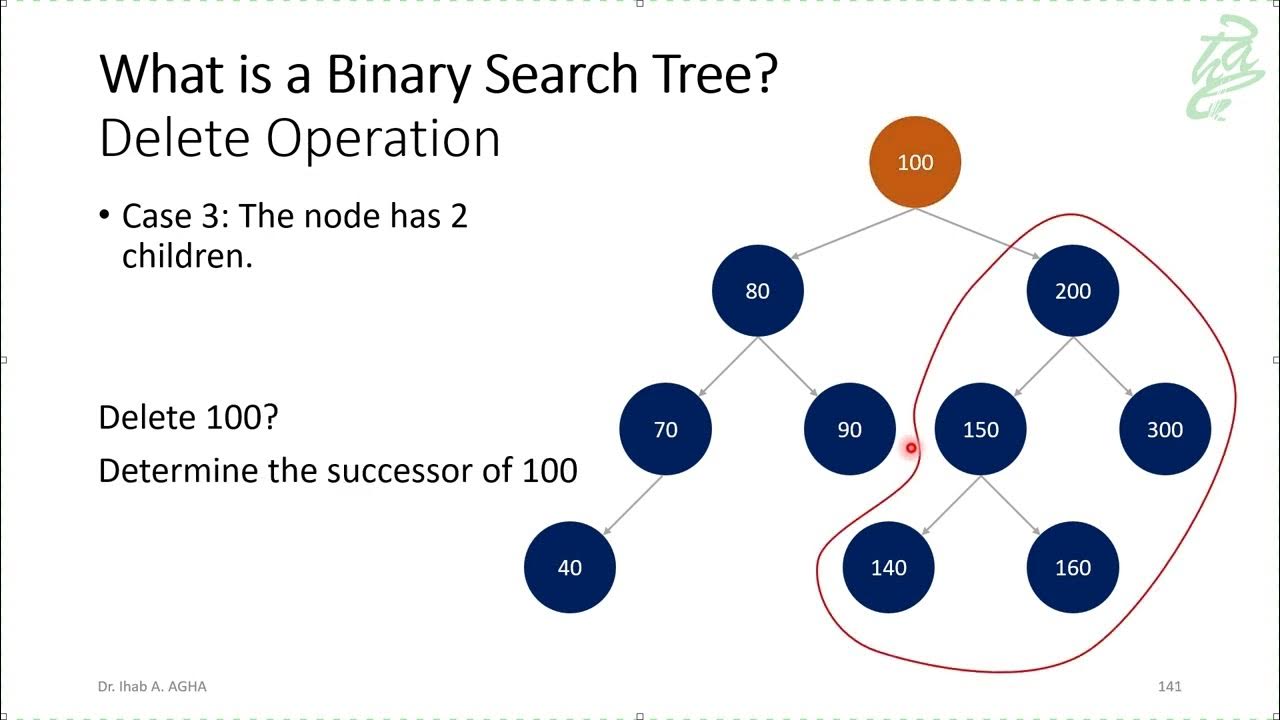 What is a Binary Search Tree?
Delete Operation

• Case 3: The node has 2 children.

Delete 100?

Determine the successor of 100

100
80
200
70
90
150
300
40
140
160

Dr. Ihab A. AGHA

141